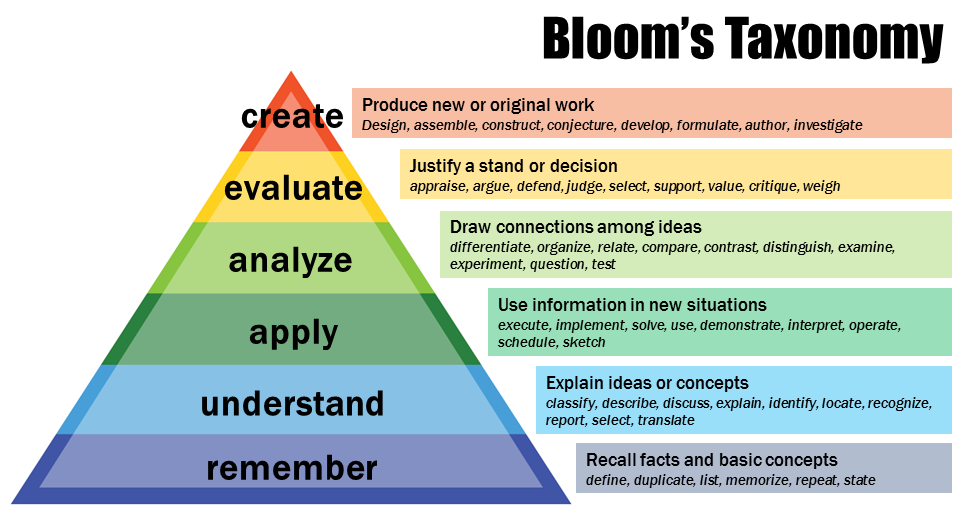 Bloom's Taxonomy

create

Produce new or original work
Design, assemble, construct, conjecture, develop, formulate, author, investigate

evaluate

Justify a stand or decision
appraise, argue, defend, judge, select, support, value, critique, weigh

analyze

Draw connections among ideas
differentiate, organize, relate, compare, contrast, distinguish, examine, experiment, question, test

apply

Use information in new situations
execute, implement, solve, use, demonstrate, interpret, operate, schedule, sketch

understand

Explain ideas or concepts
classify, describe, discuss, explain, identify, locate, recognize, report, select, translate

remember

Recall facts and basic concepts
define, duplicate, list, memorize, repeat, state